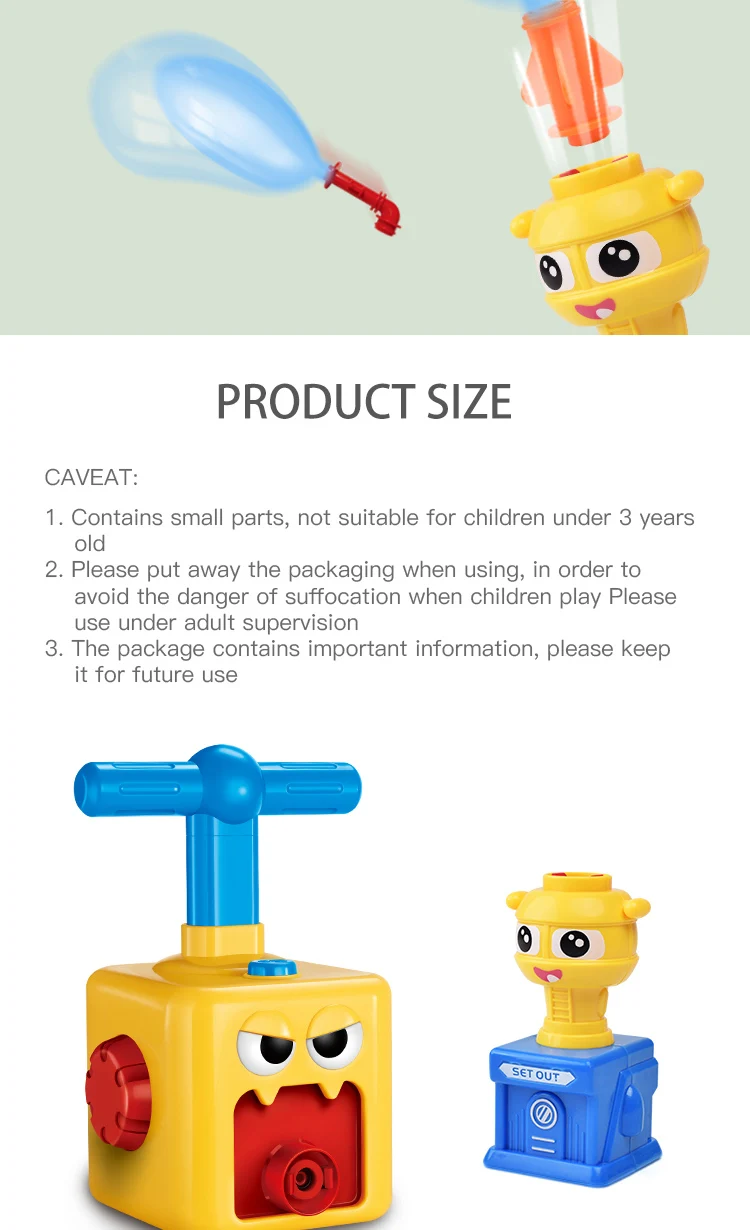 PRODUCT SIZE

CAVEAT:

1. Contains small parts, not suitable for children under 3 years old
2. Please put away the packaging when using, in order to avoid the danger of suffocation when children play Please use under adult supervision
3. The package contains important information, please keep it for future use

SET OUT